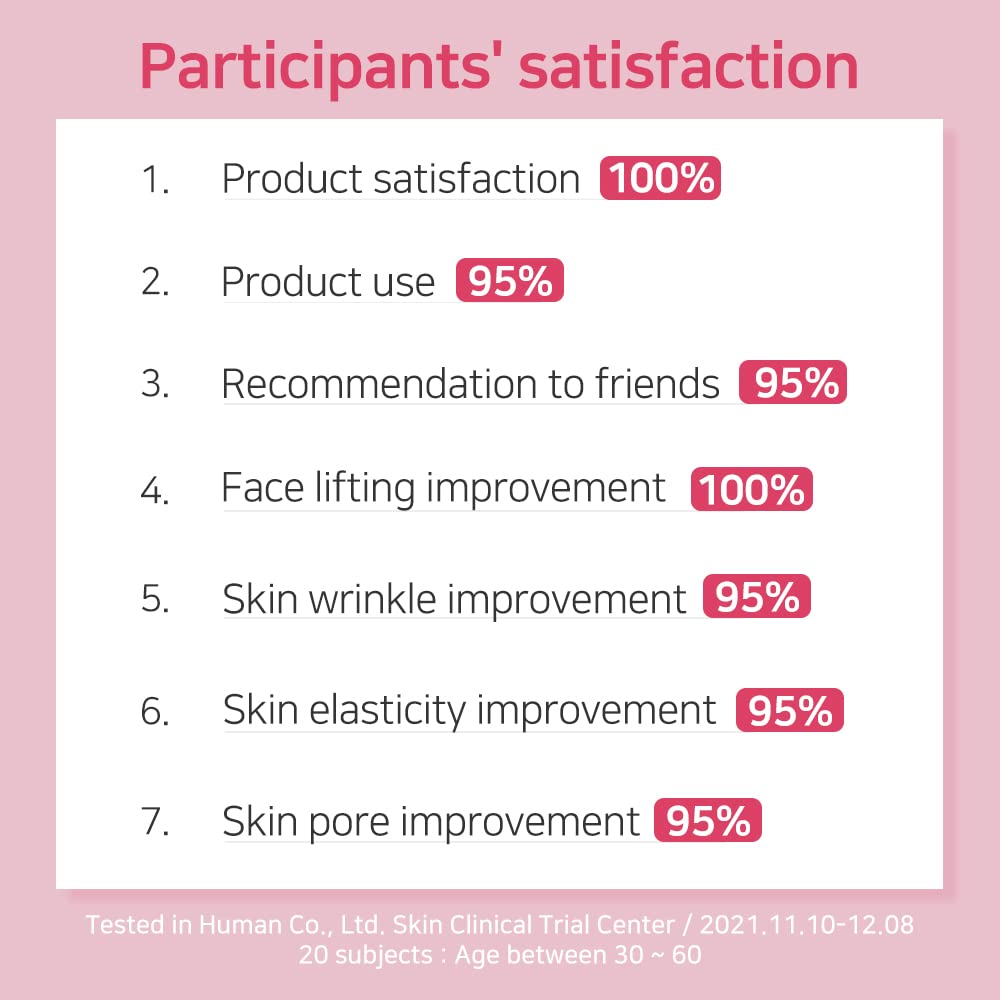 Participants' satisfaction

1. Product satisfaction 100%

2. Product use 95%

3. Recommendation to friends 95%

4. Face lifting improvement 100%

5. Skin wrinkle improvement 95%

6. Skin elasticity improvement 95%

7. Skin pore improvement 95%

Tested in Human Co., Ltd. Skin Clinical Trial Center / 2021.11.10-12.08
20 subjects : Age between 30 ~ 60